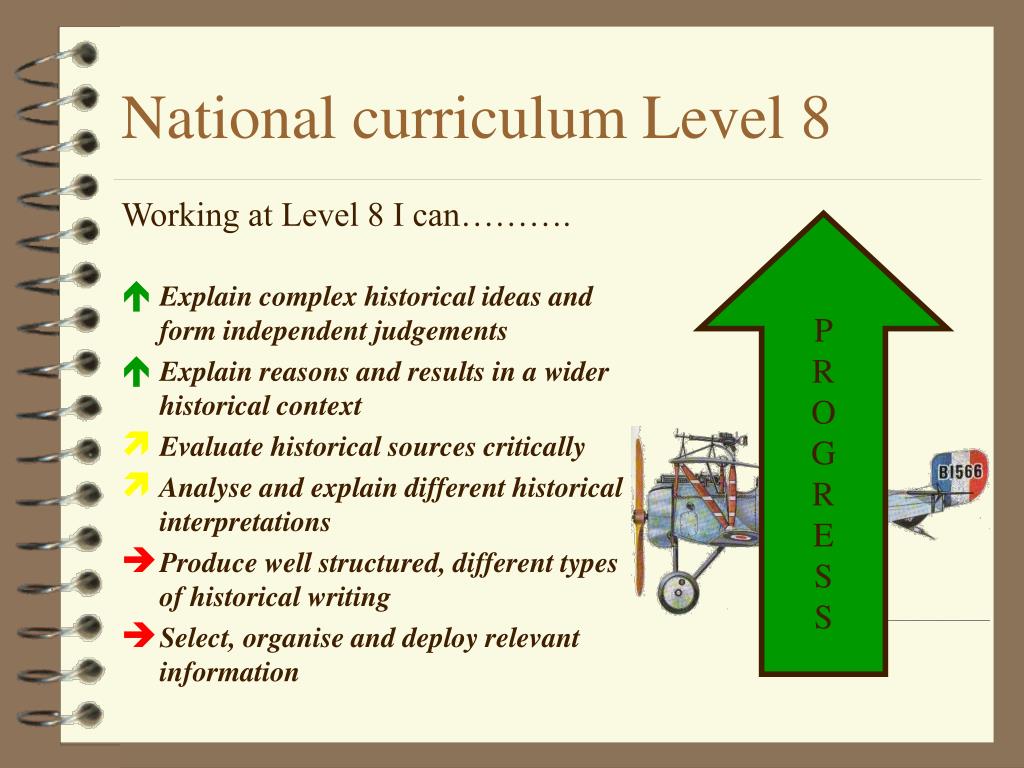 National curriculum Level 8

Working at Level 8 I can……….

Explain complex historical ideas and form independent judgements

Explain reasons and results in a wider historical context

Evaluate historical sources critically

Analyse and explain different historical interpretations

Produce well structured, different types of historical writing

Select, organise and deploy relevant information

P
R
O
G
R
E
S
S

B1566